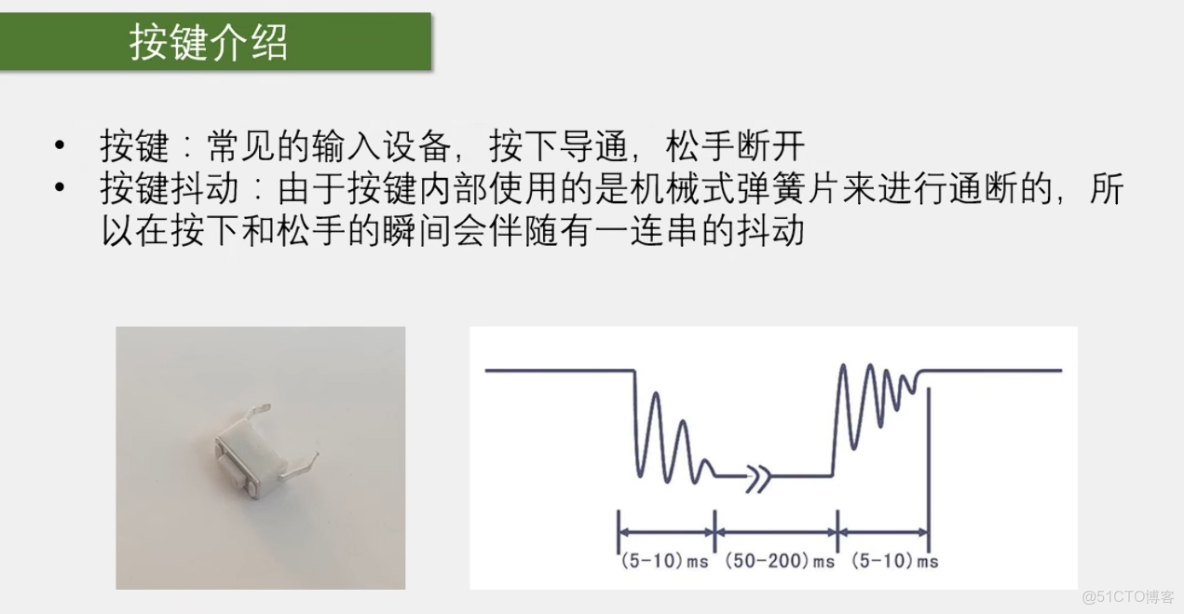 按键介绍

• 按键：常见的输入设备，按下导通，松手断开
• 按键抖动：由于按键内部使用的是机械式弹簧片来进行通断的，所以在按下和松手的瞬间会伴随有一连串的抖动

(5-10)ms (50-200)ms (5-10)ms

@51CTO博客